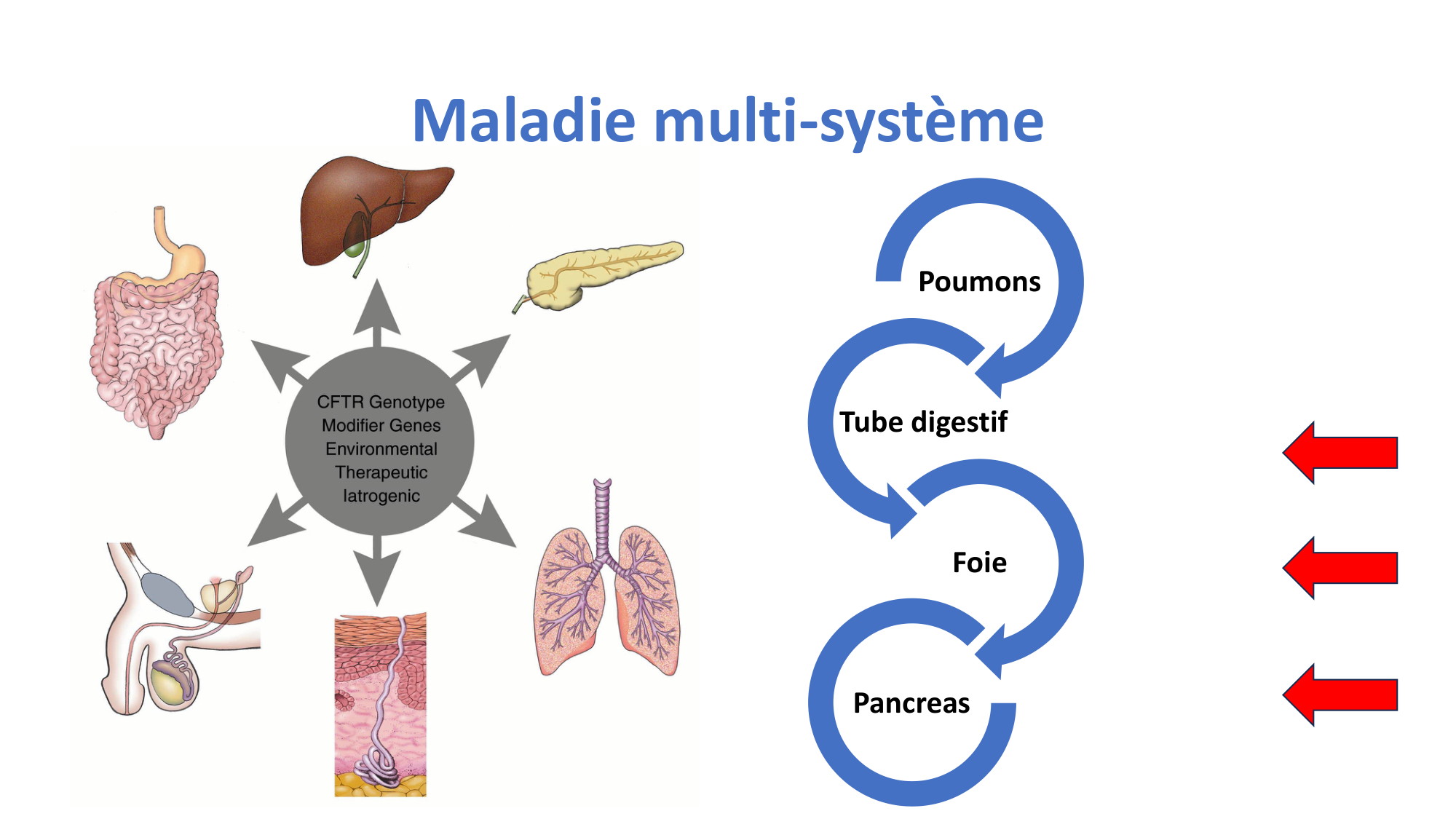 Maladie multi-système

CFTR Genotype
Modifier Genes
Environmental
Therapeutic
Iatrogenic

Poumons

Tube digestif

Foie

Pancreas